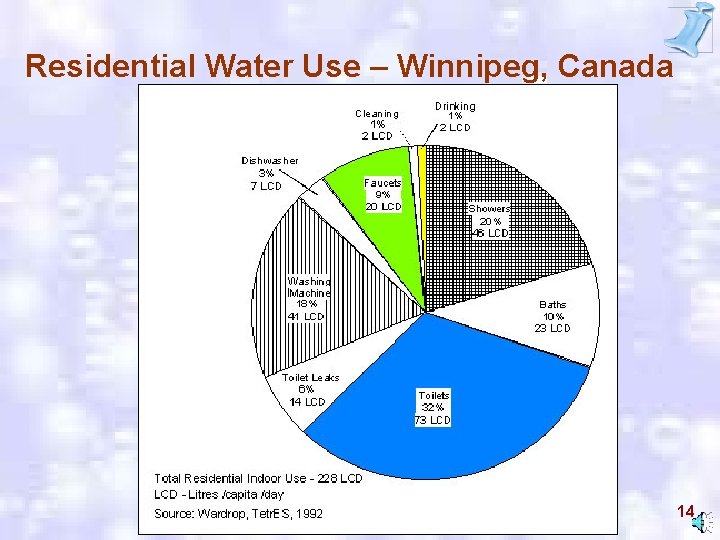 Residential Water Use – Winnipeg, Canada

Cleaning
1%
2 LCD

Drinking
1%
2 LCD

Dishwasher
3%
7 LCD

Faucets
9%
20 LCD

Showers
20%
46 LCD

Washing Machine
18%
41 LCD

Baths
10%
23 LCD

Toilet Leaks
6%
14 LCD

Toilets
32%
73 LCD

Total Residential Indoor Use - 228 LCD
LCD - Litres /capita /day
Source: Wardrop, TetrES, 1992

14